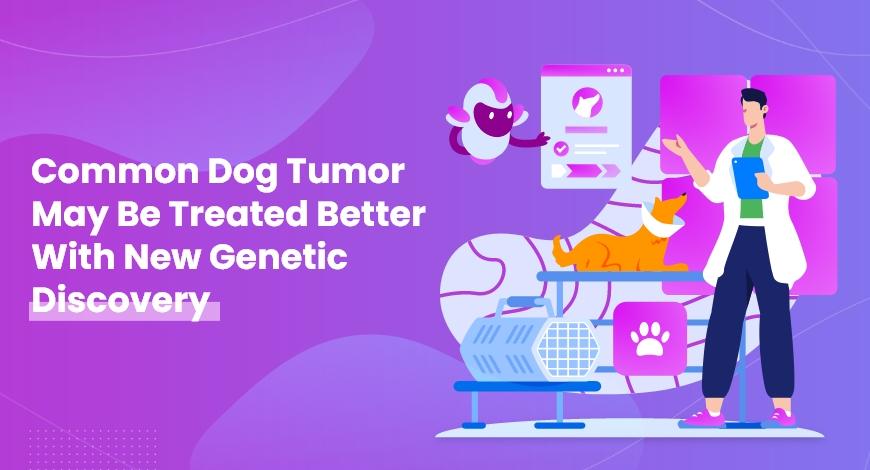 Common Dog Tumor May Be Treated Better With New Genetic Discovery